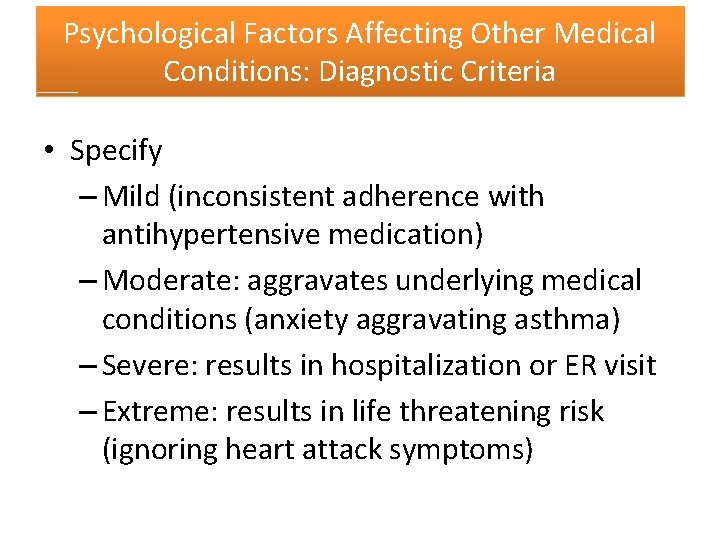 Psychological Factors Affecting Other Medical Conditions: Diagnostic Criteria

• Specify
– Mild (inconsistent adherence with antihypertensive medication)
– Moderate: aggravates underlying medical conditions (anxiety aggravating asthma)
– Severe: results in hospitalization or ER visit
– Extreme: results in life threatening risk (ignoring heart attack symptoms)